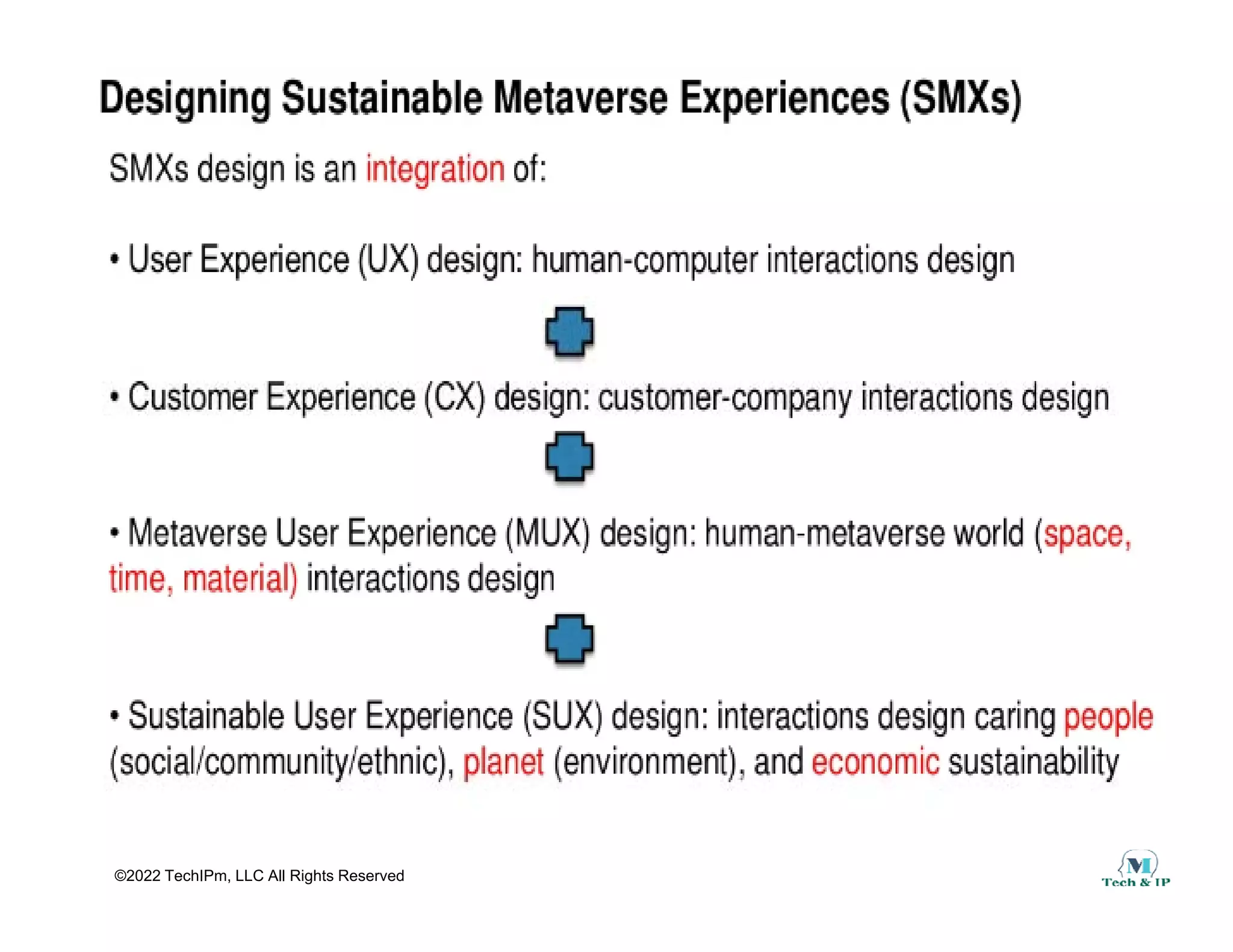 Designing Sustainable Metaverse Experiences (SMXs)

SMXs design is an integration of:

• User Experience (UX) design: human-computer interactions design

• Customer Experience (CX) design: customer-company interactions design

• Metaverse User Experience (MUX) design: human-metaverse world (space, time, material) interactions design

• Sustainable User Experience (SUX) design: interactions design caring people (social/community/ethnic), planet (environment), and economic sustainability

©2022 TechIPm, LLC All Rights Reserved

M
Tech & IP